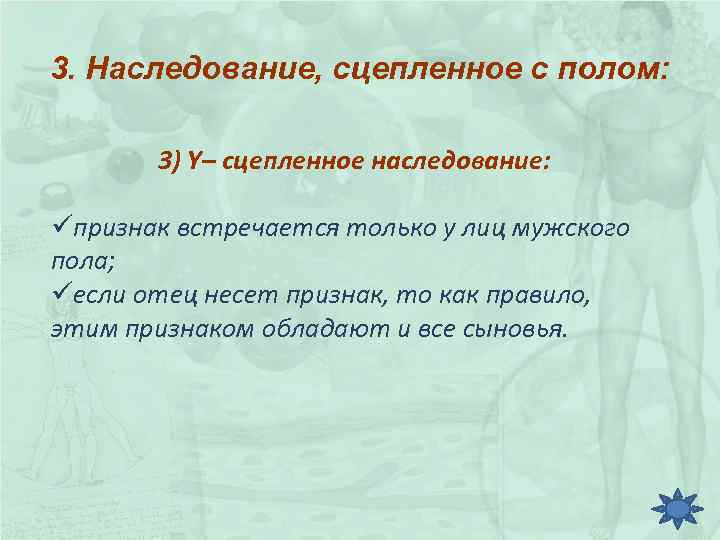 3. Наследование, сцепленное с полом:

3) Y– сцепленное наследование:

✓признак встречается только у лиц мужского пола;
✓если отец несет признак, то как правило, этим признаком обладают и все сыновья.